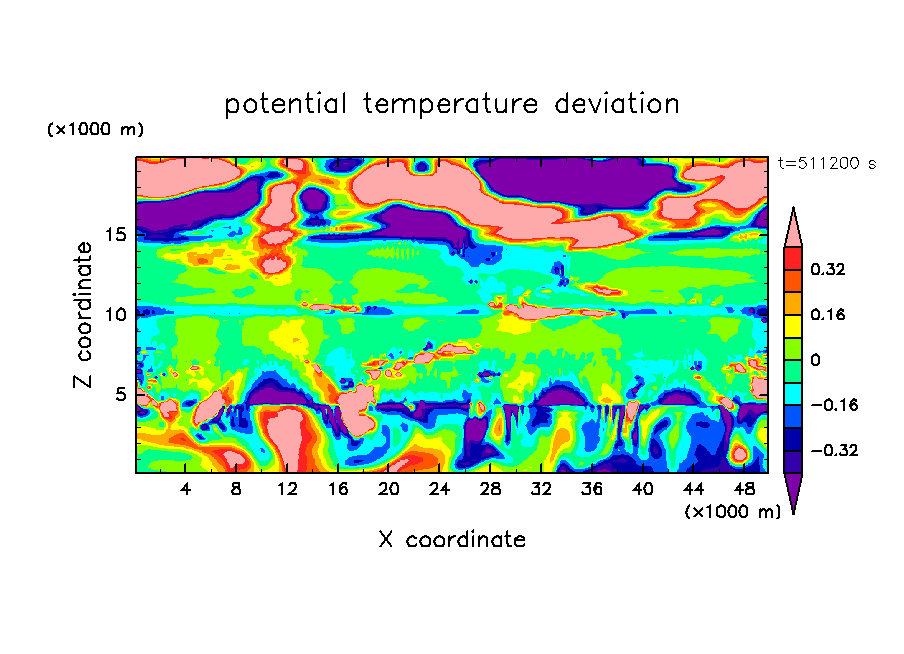 potential temperature deviation

(×1000 m)

t=511200 s

Z coordinate

15
10
5

0.32
0.16
0
−0.16
−0.32

4 8 12 16 20 24 28 32 36 40 44 48

(×1000 m)

X coordinate